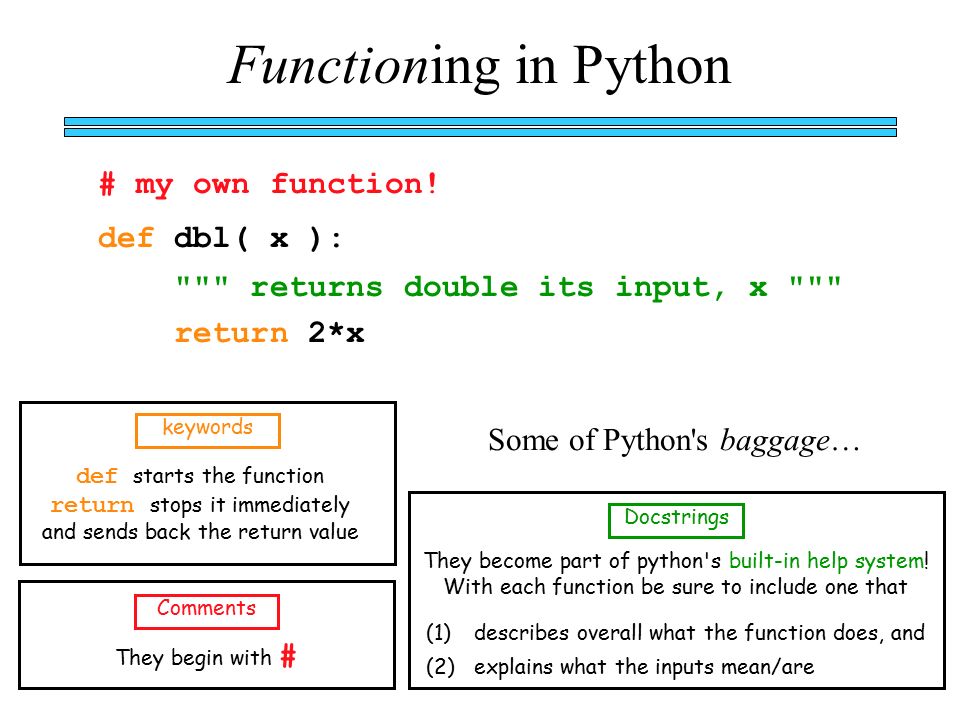 Functioning in Python

# my own function!
def dbl( x ):
""" returns double its input, x """
return 2*x

keywords

def starts the function
return stops it immediately and sends back the return value

Comments

They begin with #

Some of Python's baggage…

Docstrings

They become part of python's built-in help system! With each function be sure to include one that

(1) describes overall what the function does, and
(2) explains what the inputs mean/are